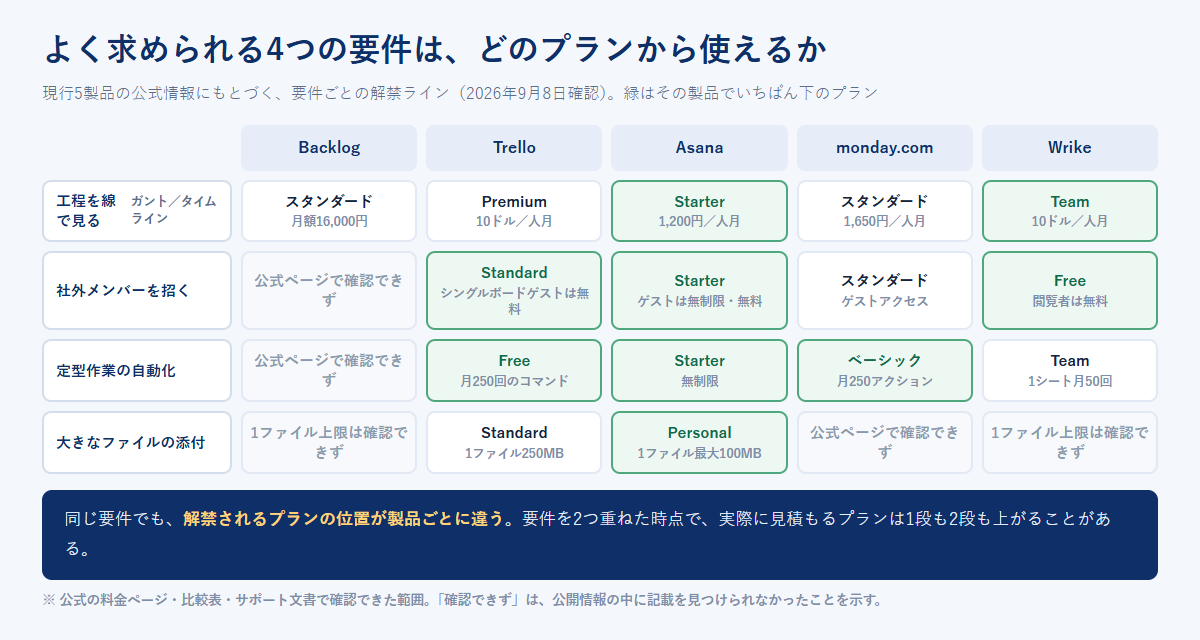 よく求められる4つの要件は、どのプランから使えるか

現行5製品の公式情報にもとづく、要件ごとの解禁ライン（2026年9月8日確認）。緑はその製品でいちばん下のプラン

| | Backlog | Trello | Asana | monday.com | Wrike |
|---|---|---|---|---|---|
| 工程を線で見る ガント／タイムライン | スタンダード 月額16,000円 | Premium 10ドル／人月 | Starter 1,200円／人月 | スタンダード 1,650円／人月 | Team 10ドル／人月 |
| 社外メンバーを招く | 公式ページで確認できず | Standard シングルボードゲストは無料 | Starter ゲストは無制限・無料 | スタンダード ゲストアクセス | Free 閲覧者は無料 |
| 定型作業の自動化 | 公式ページで確認できず | Free 月250回のコマンド | Starter 無制限 | ベーシック 月250アクション | Team 1シート月50回 |
| 大きなファイルの添付 | 1ファイル上限は確認できず | Standard 1ファイル250MB | Personal 1ファイル最大100MB | 公式ページで確認できず | 1ファイル上限は確認できず |

同じ要件でも、解禁されるプランの位置が製品ごとに違う。要件を2つ重ねた時点で、実際に見積もるプランは1段も2段も上がることがある。

※ 公式の料金ページ・比較表・サポート文書で確認できた範囲。「確認できず」は、公開情報の中に記載を見つけられなかったことを示す。